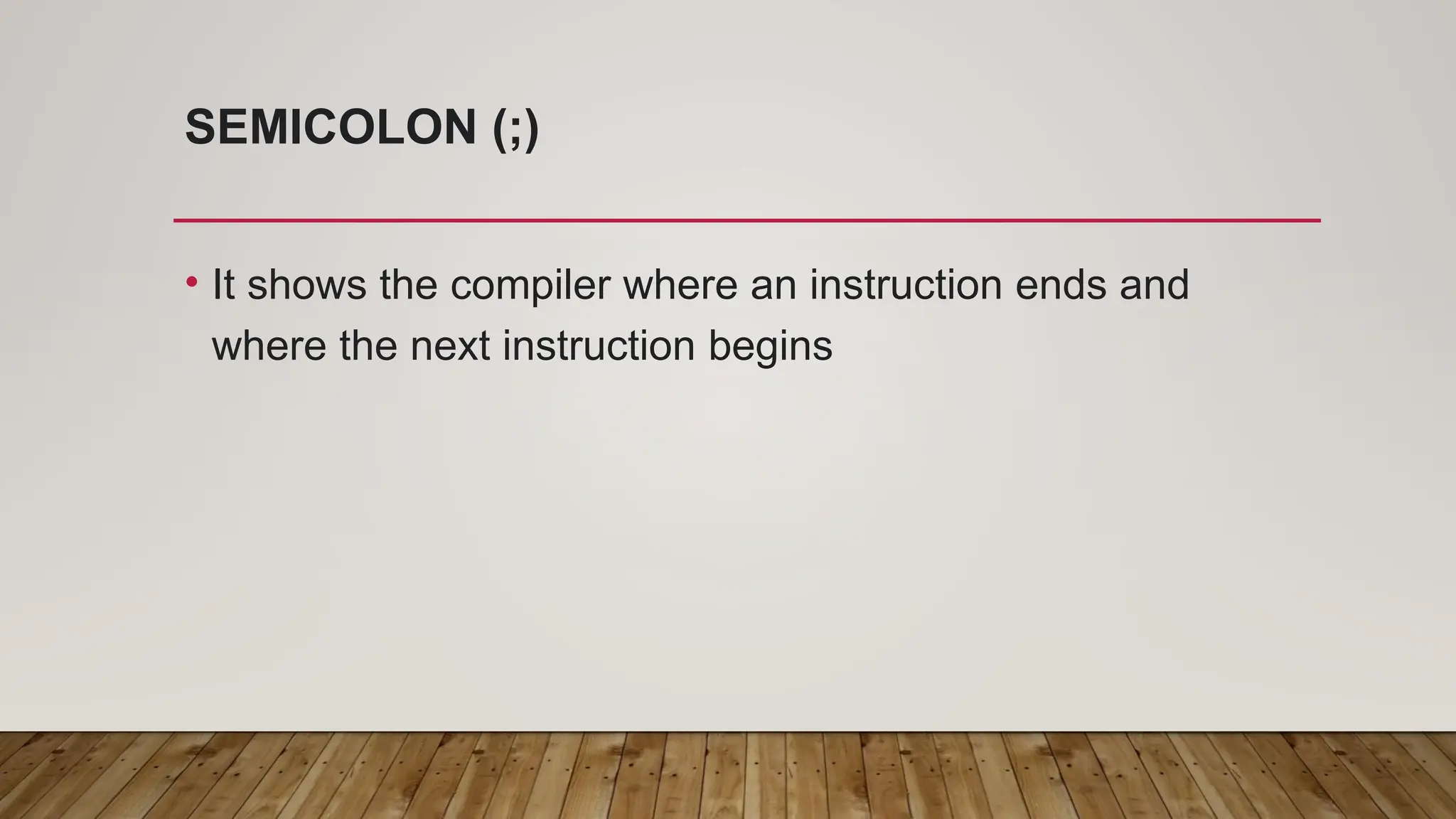 SEMICOLON (;)

• It shows the compiler where an instruction ends and where the next instruction begins